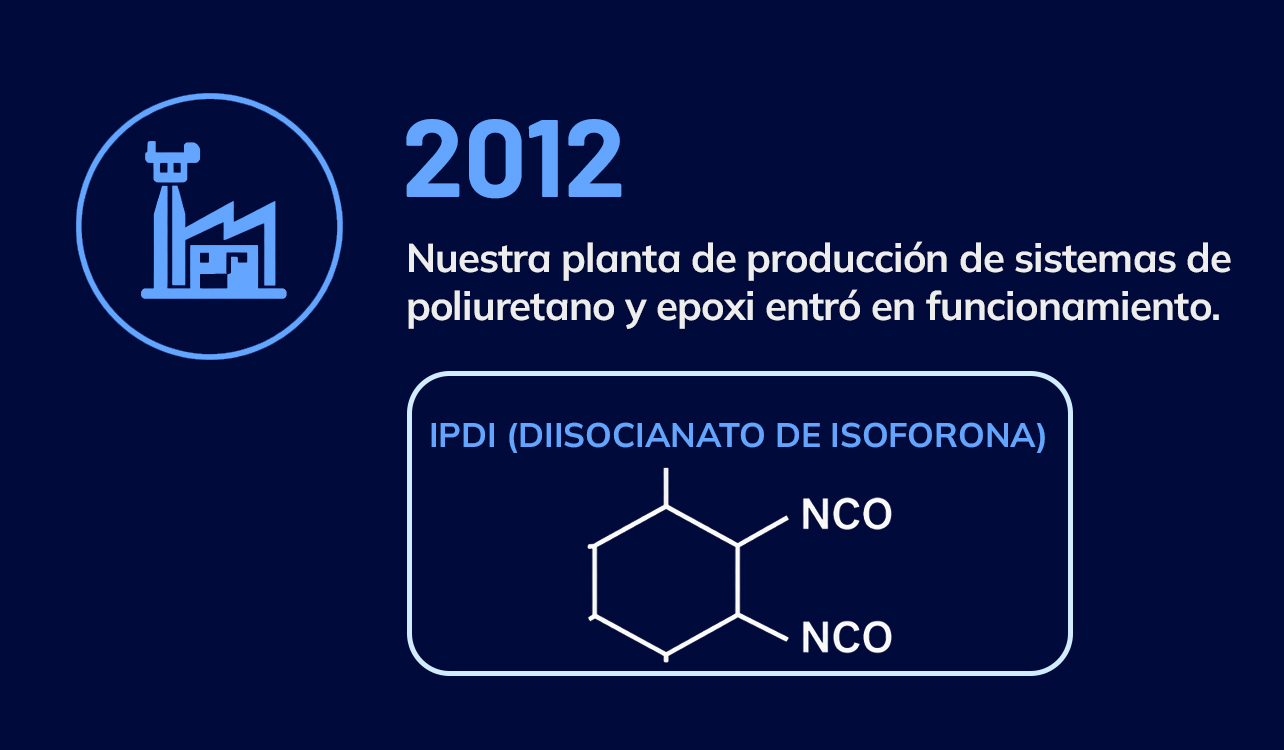 2012

Nuestra planta de producción de sistemas de poliuretano y epoxi entró en funcionamiento.

IPDI (DIISOCIANATO DE ISOFORONA)

NCO

NCO